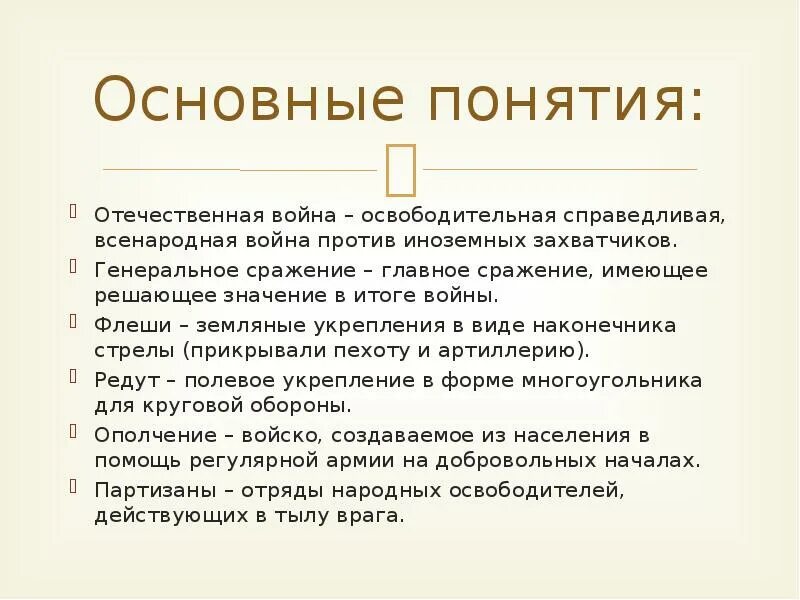 Основные понятия:

Отечественная война – освободительная справедливая, всенародная война против иноземных захватчиков.

Генеральное сражение – главное сражение, имеющее решающее значение в итоге войны.

Флеши – земляные укрепления в виде наконечника стрелы (прикрывали пехоту и артиллерию).

Редут – полевое укрепление в форме многоугольника для круговой обороны.

Ополчение – войско, создаваемое из населения в помощь регулярной армии на добровольных началах.

Партизаны – отряды народных освободителей, действующих в тылу врага.